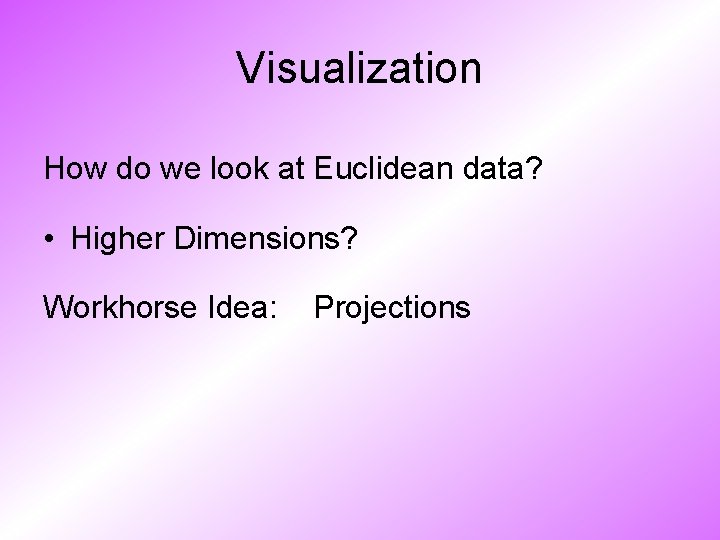 Visualization

How do we look at Euclidean data?

• Higher Dimensions?

Workhorse Idea: Projections